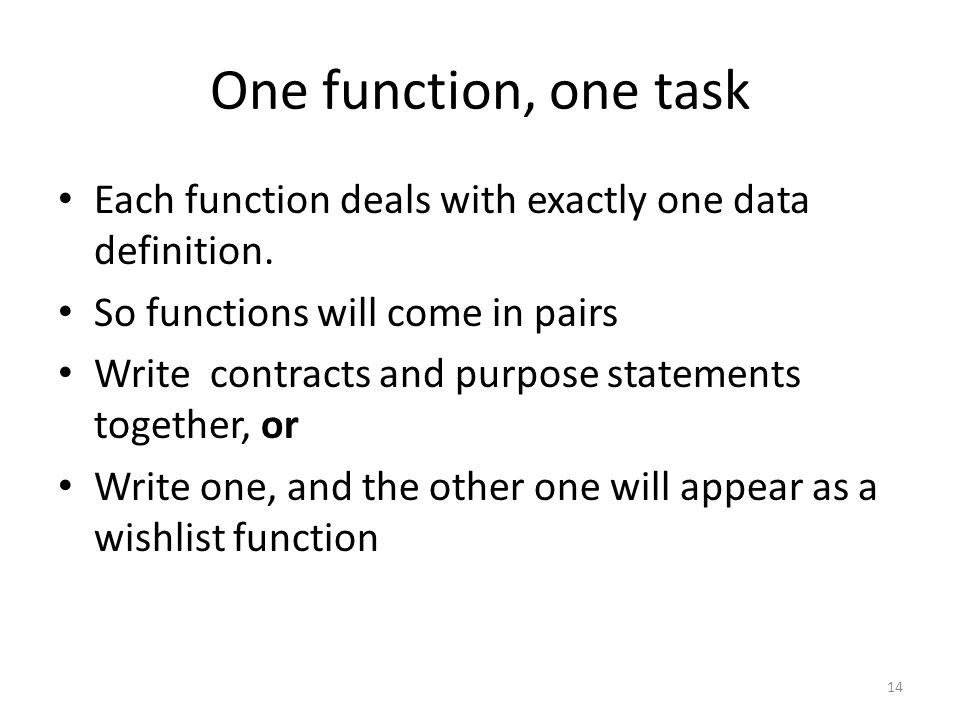 One function, one task

• Each function deals with exactly one data definition.
• So functions will come in pairs
• Write contracts and purpose statements together, **or**
• Write one, and the other one will appear as a wishlist function

14